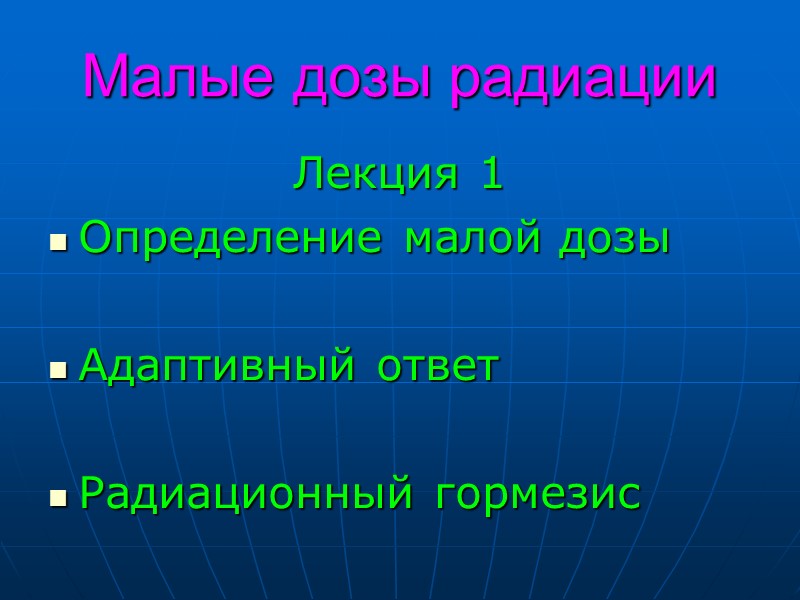 Малые дозы радиации

Лекция 1

- Определение малой дозы

- Адаптивный ответ

- Радиационный гормезис